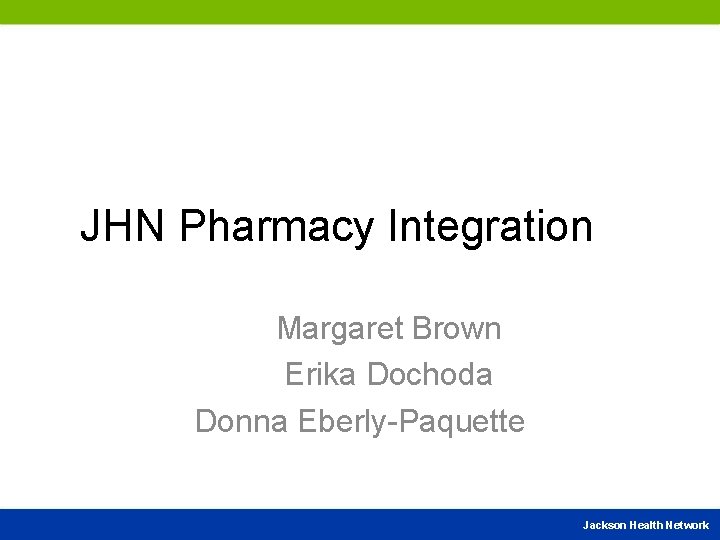 JHN Pharmacy Integration

Margaret Brown
Erika Dochoda
Donna Eberly-Paquette

Jackson Health Network